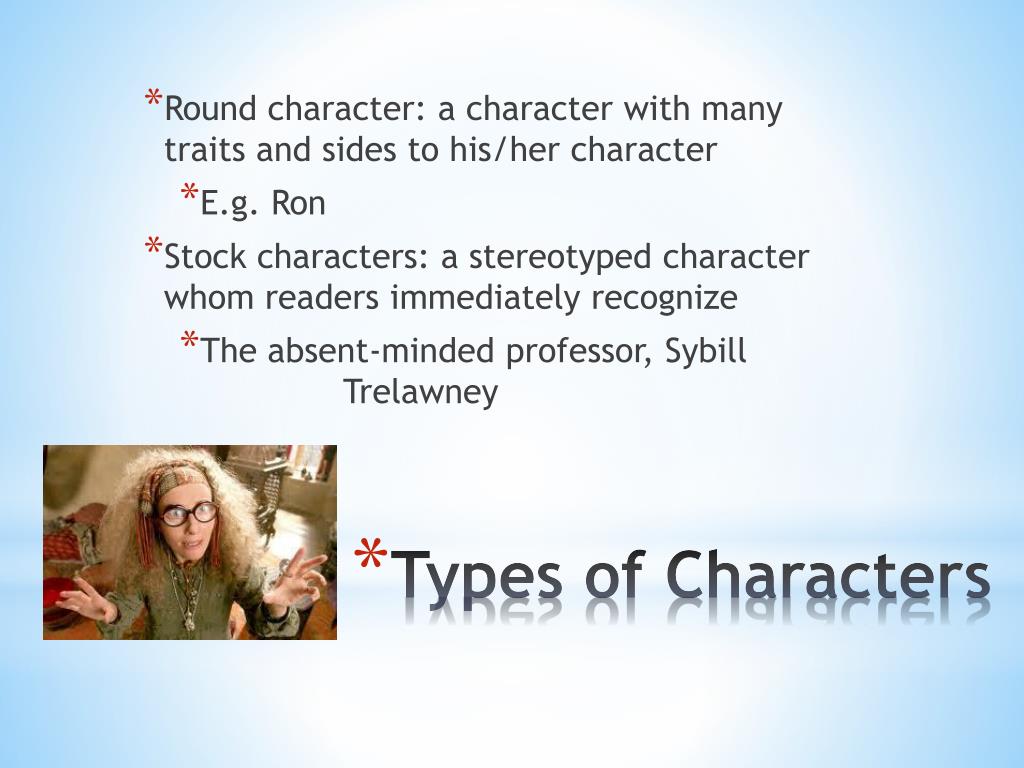 *Round character: a character with many traits and sides to his/her character

*E.g. Ron

*Stock characters: a stereotyped character whom readers immediately recognize

*The absent-minded professor, Sybill Trelawney

*Types of Characters